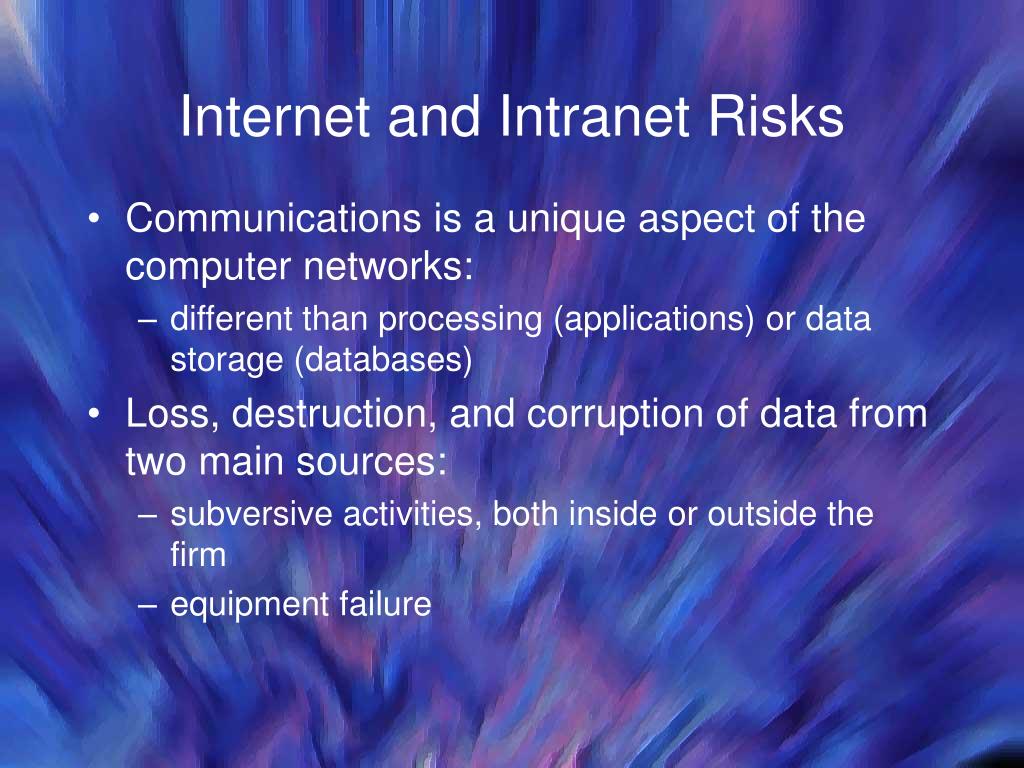 Internet and Intranet Risks

• Communications is a unique aspect of the computer networks:
  – different than processing (applications) or data storage (databases)
• Loss, destruction, and corruption of data from two main sources:
  – subversive activities, both inside or outside the firm
  – equipment failure